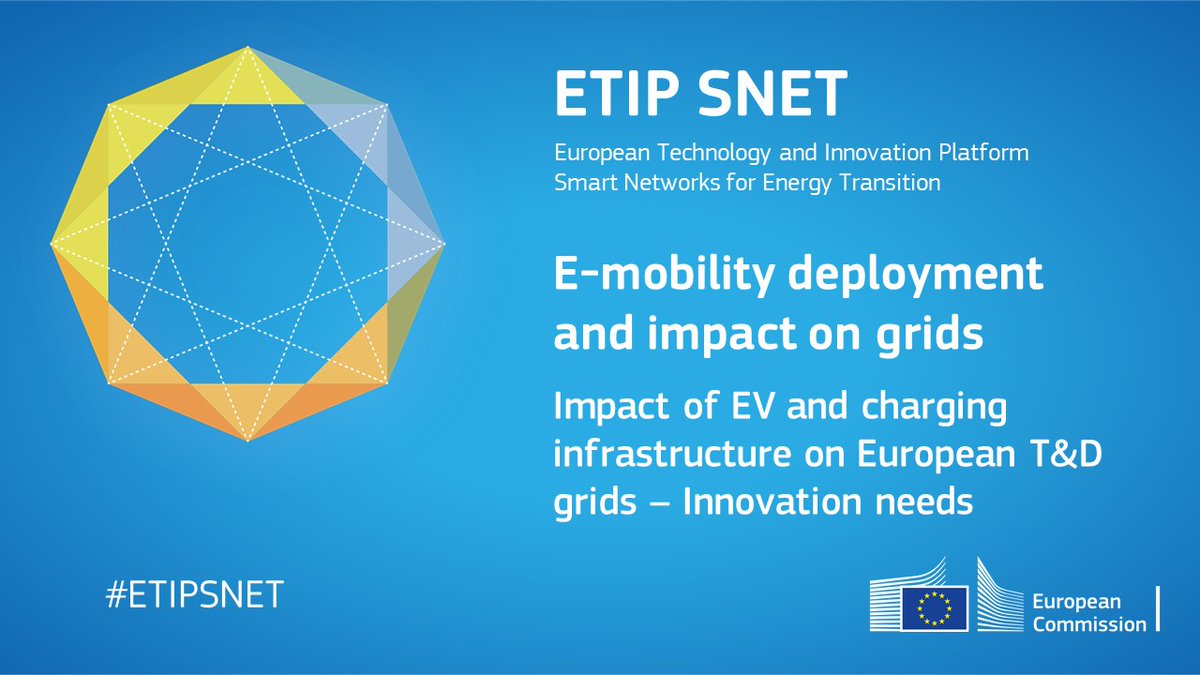 ETIP SNET

European Technology and Innovation Platform
Smart Networks for Energy Transition

E-mobility deployment and impact on grids

Impact of EV and charging infrastructure on European T&D grids – Innovation needs

#ETIPSNET

European Commission